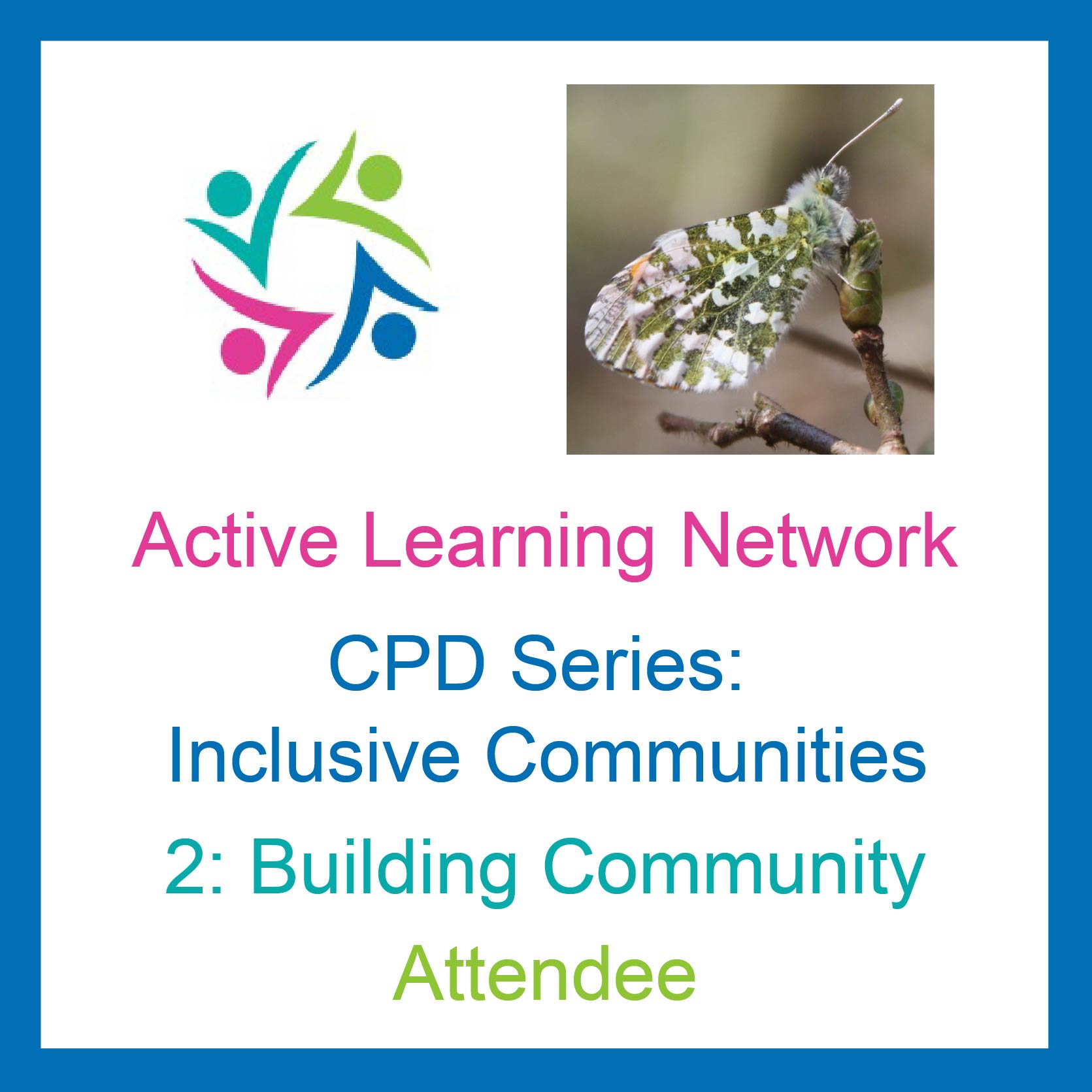 Active Learning Network

CPD Series:
Inclusive Communities

2: Building Community

Attendee